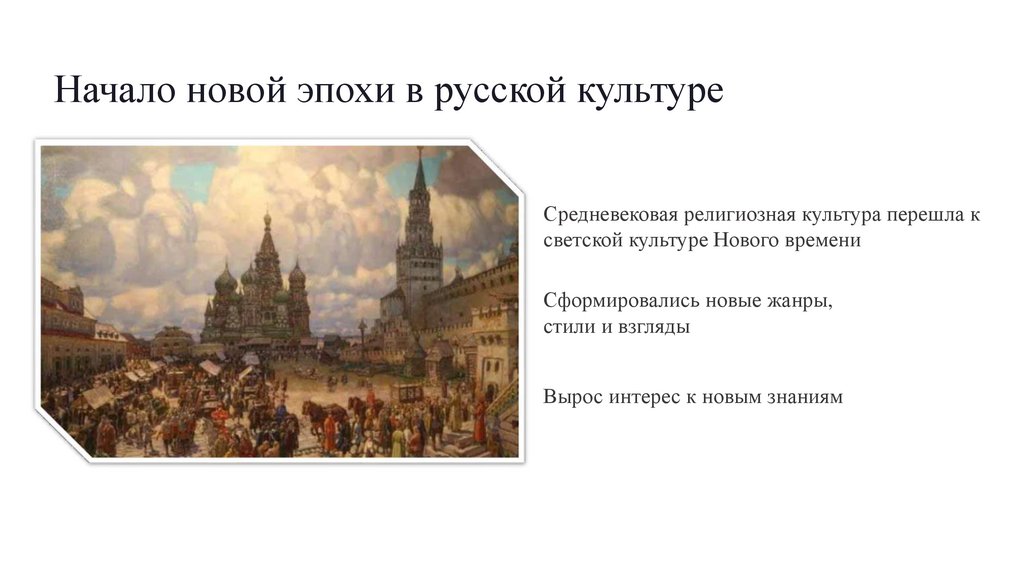 Начало новой эпохи в русской культуре

Средневековая религиозная культура перешла к светской культуре Нового времени

Сформировались новые жанры, стили и взгляды

Вырос интерес к новым знаниям